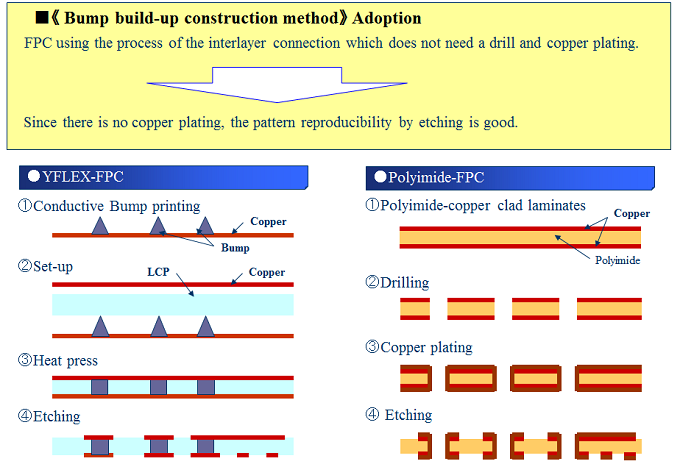 ■《 Bump build-up construction method》Adoption

FPC using the process of the interlayer connection which does not need a drill and copper plating.

Since there is no copper plating, the pattern reproducibility by etching is good.

●YFLEX-FPC

①Conductive Bump printing

Copper

Bump

②Set-up

LCP

Copper

③Heat press

④Etching

●Polyimide-FPC

①Polyimide-copper clad laminates

Copper

Polyimide

②Drilling

③Copper plating

④ Etching